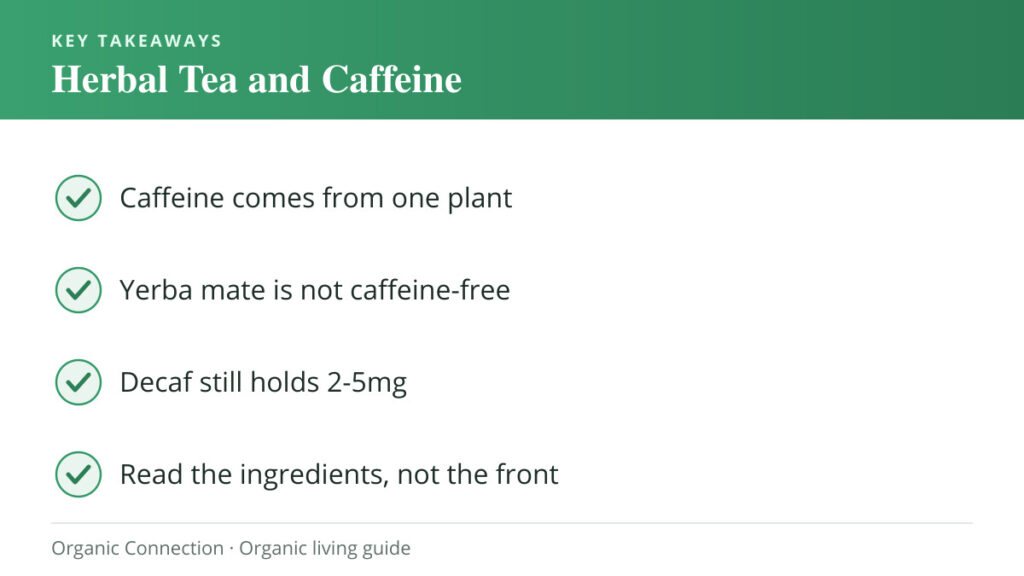 KEY TAKEAWAYS
Herbal Tea and Caffeine

Caffeine comes from one plant

Yerba mate is not caffeine-free

Decaf still holds 2-5mg

Read the ingredients, not the front

Organic Connection · Organic living guide